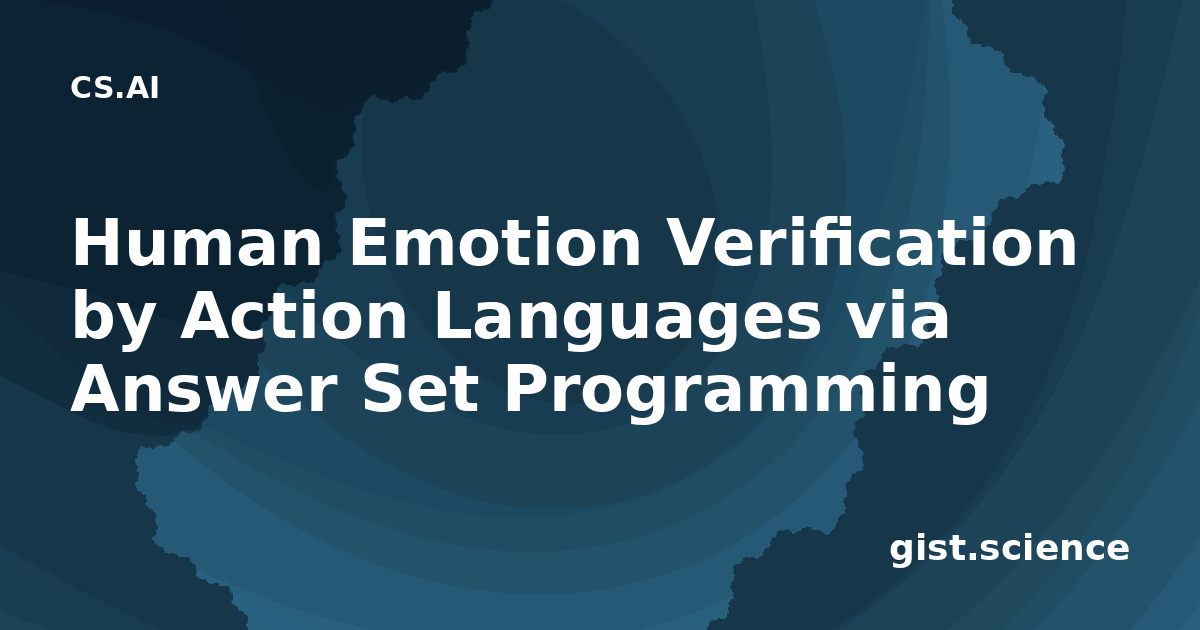 CS.AI

Human Emotion Verification by Action Languages via Answer Set Programming

gist.science